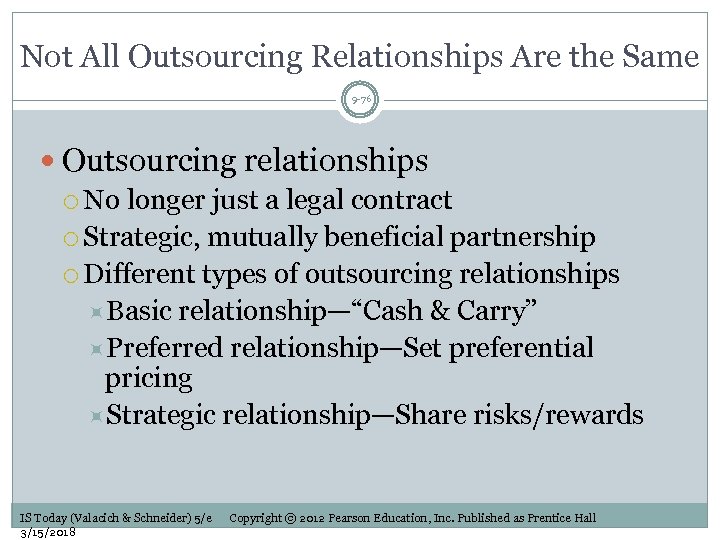 Not All Outsourcing Relationships Are the Same

9-76

Outsourcing relationships
No longer just a legal contract
Strategic, mutually beneficial partnership
Different types of outsourcing relationships
Basic relationship—"Cash & Carry"
Preferred relationship—Set preferential pricing
Strategic relationship—Share risks/rewards

IS Today (Valacich & Schneider) 5/e Copyright © 2012 Pearson Education, Inc. Published as Prentice Hall
3/15/2018